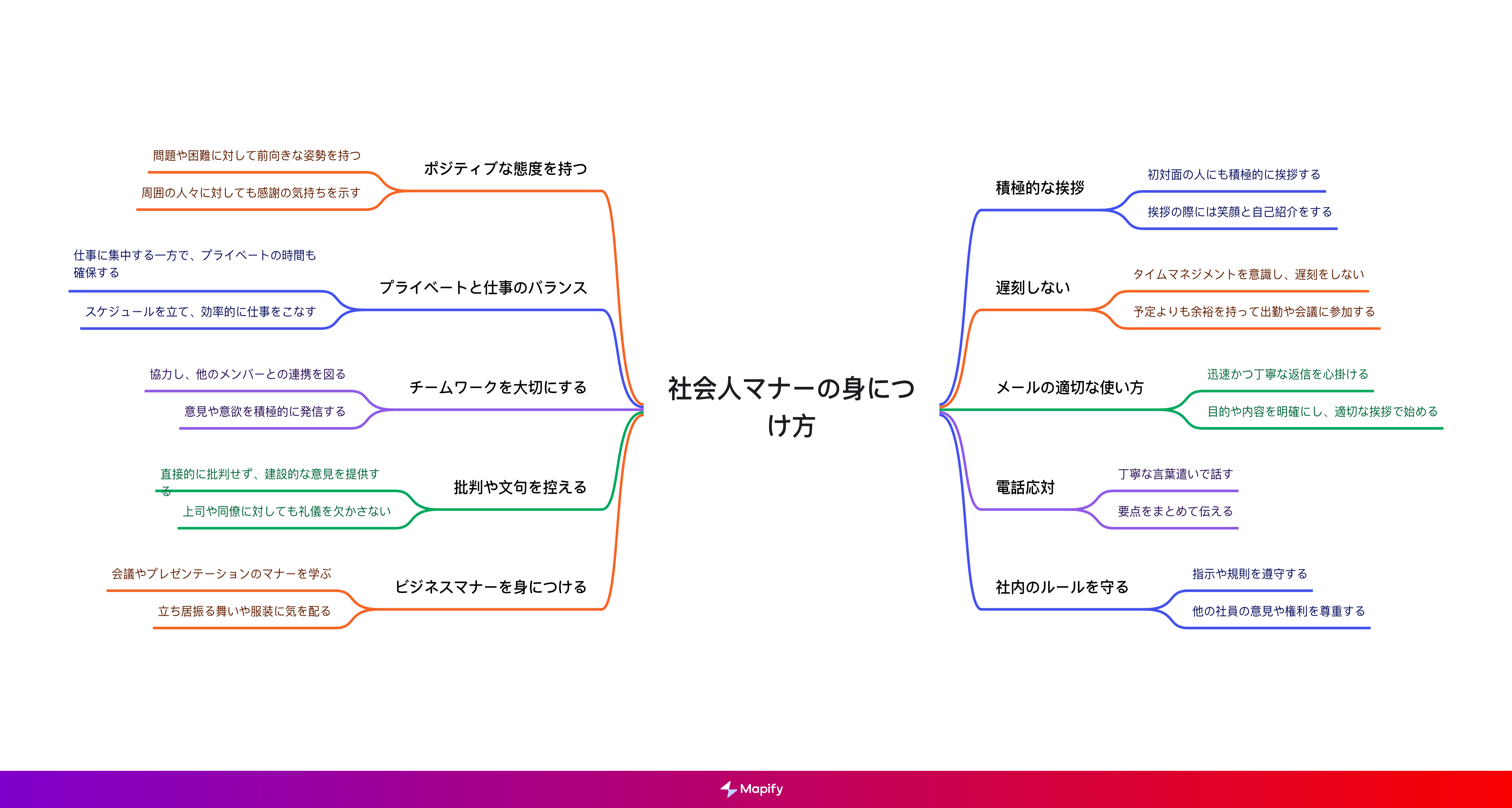 社会人マナーの身につけ方

ポジティブな態度を持つ
問題や困難に対して前向きな姿勢を持つ
周囲の人々に対しても感謝の気持ちを示す

プライベートと仕事のバランス
仕事に集中する一方で、プライベートの時間も確保する
スケジュールを立て、効率的に仕事をこなす

チームワークを大切にする
協力し、他のメンバーとの連携を図る
意見や意欲を積極的に発信する

批判や文句を控える
直接的に批判せず、建設的な意見を提供する
上司や同僚に対しても礼儀を欠かさない

ビジネスマナーを身につける
会議やプレゼンテーションのマナーを学ぶ
立ち居振る舞いや服装に気を配る

積極的な挨拶
初対面の人にも積極的に挨拶する
挨拶の際には笑顔と自己紹介をする

遅刻しない
タイムマネジメントを意識し、遅刻をしない
予定よりも余裕を持って出勤や会議に参加する

メールの適切な使い方
迅速かつ丁寧な返信を心掛ける
目的や内容を明確にし、適切な挨拶で始める

電話応対
丁寧な言葉遣いで話す
要点をまとめて伝える

社内のルールを守る
指示や規則を遵守する
他の社員の意見や権利を尊重する

Mapify